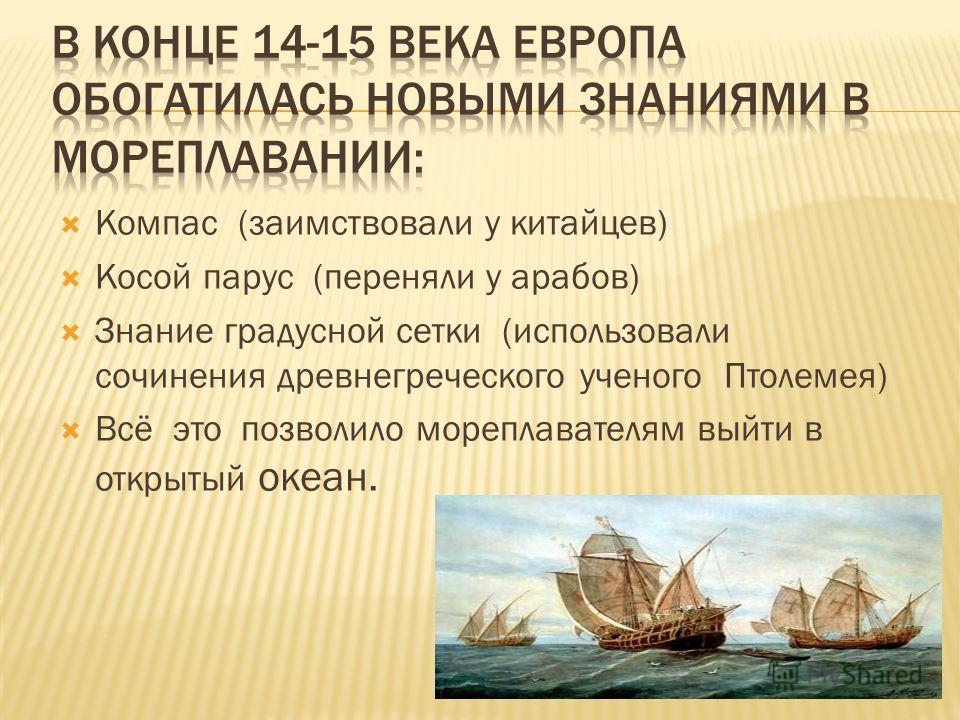 В КОНЦЕ 14-15 ВЕКА ЕВРОПА ОБОГАТИЛАСЬ НОВЫМИ ЗНАНИЯМИ В МОРЕПЛАВАНИИ:

Компас (заимствовали у китайцев)

Косой парус (переняли у арабов)

Знание градусной сетки (использовали сочинения древнегреческого ученого Птолемея)

Всё это позволило мореплавателям выйти в открытый океан.

MyShared